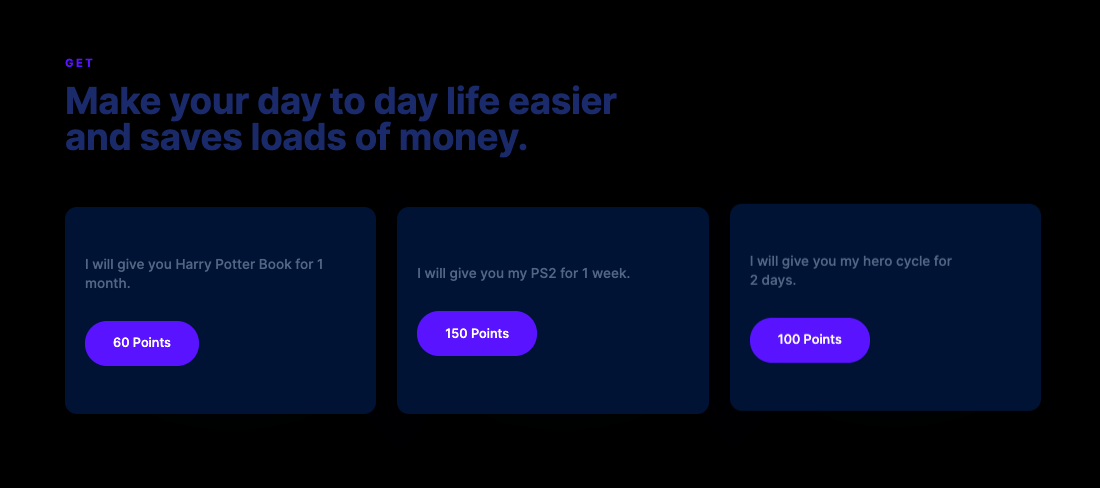 GET

Make your day to day life easier and saves loads of money.

I will give you Harry Potter Book for 1 month.

60 Points

I will give you my PS2 for 1 week.

150 Points

I will give you my hero cycle for 2 days.

100 Points